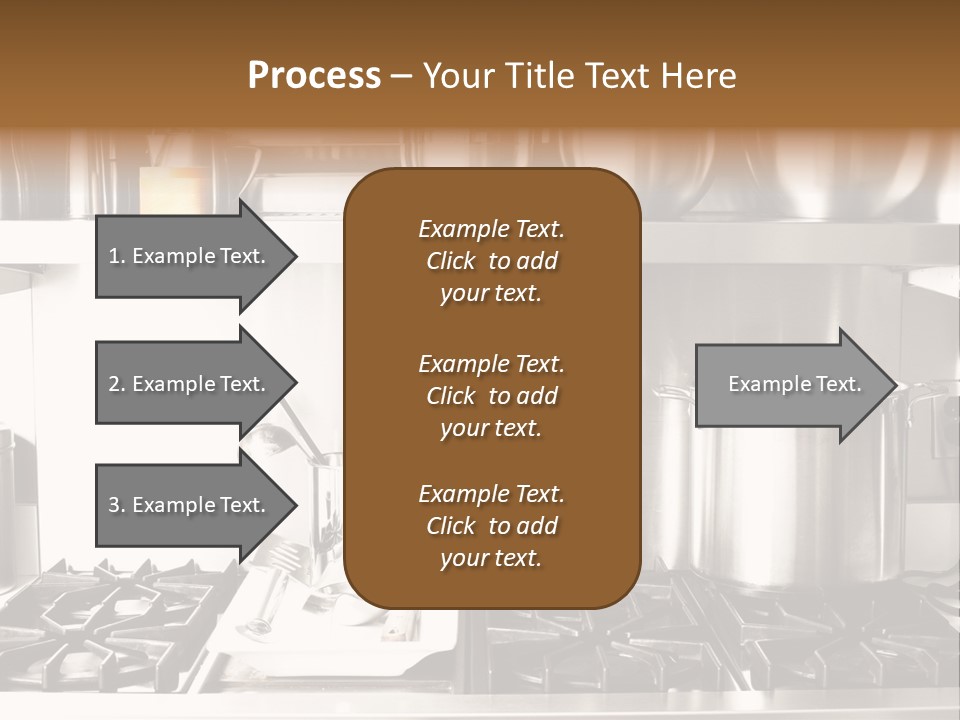 Process – Your Title Text Here

1. Example Text.

2. Example Text.

3. Example Text.

Example Text. Click to add your text.

Example Text. Click to add your text.

Example Text. Click to add your text.

Example Text.